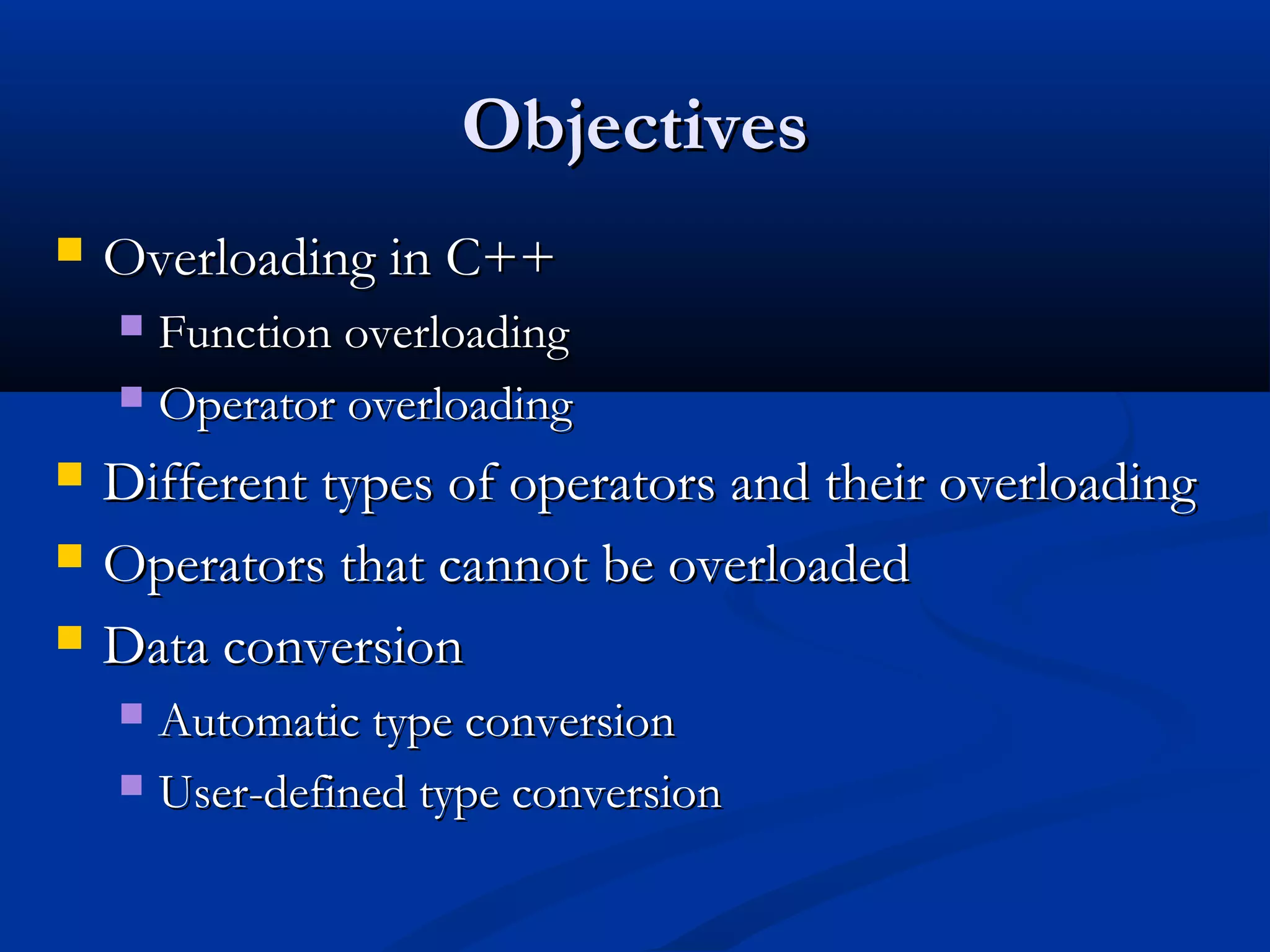 Objectives

- Overloading in C++
  - Function overloading
  - Operator overloading
- Different types of operators and their overloading
- Operators that cannot be overloaded
- Data conversion
  - Automatic type conversion
  - User-defined type conversion